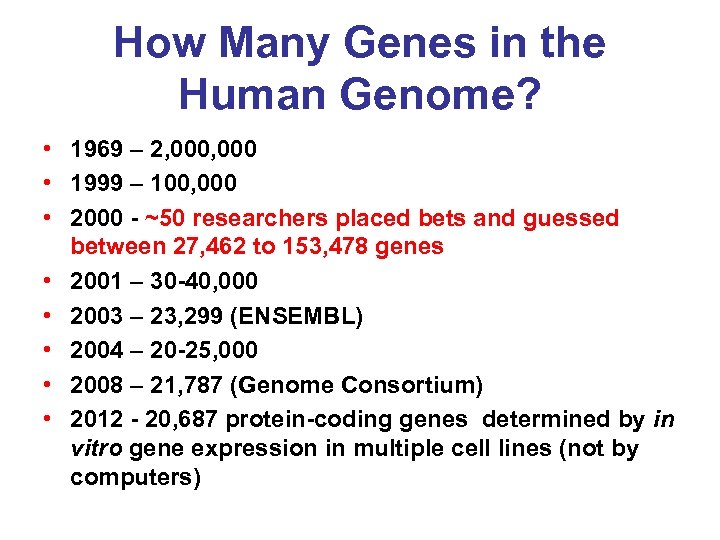 How Many Genes in the Human Genome?

• 1969 – 2,000,000
• 1999 – 100,000
• 2000 - ~50 researchers placed bets and guessed between 27,462 to 153,478 genes
• 2001 – 30-40,000
• 2003 – 23,299 (ENSEMBL)
• 2004 – 20-25,000
• 2008 – 21,787 (Genome Consortium)
• 2012 - 20,687 protein-coding genes determined by in vitro gene expression in multiple cell lines (not by computers)